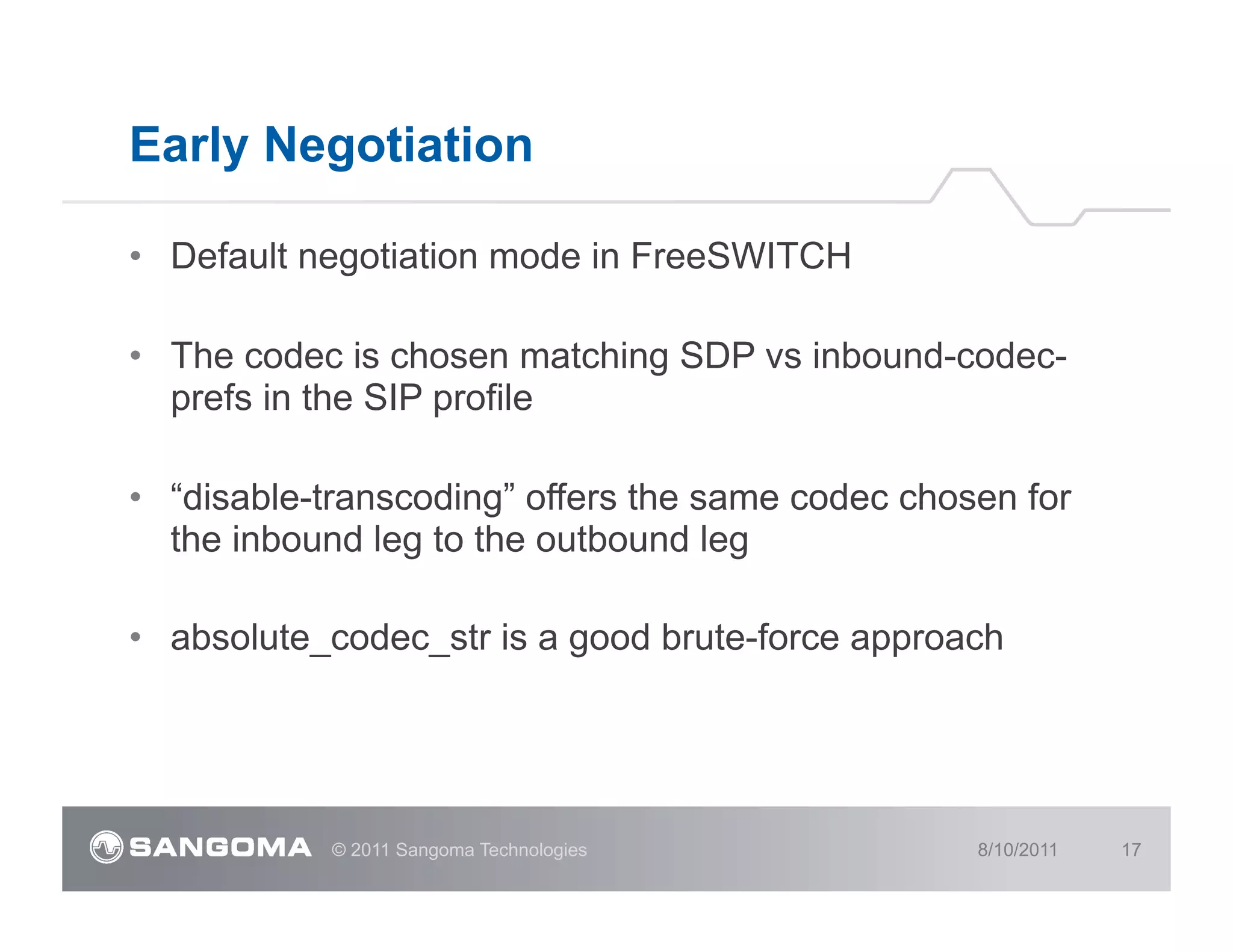 Early Negotiation

• Default negotiation mode in FreeSWITCH

• The codec is chosen matching SDP vs inbound-codec-prefs in the SIP profile

• “disable-transcoding” offers the same codec chosen for the inbound leg to the outbound leg

• absolute_codec_str is a good brute-force approach

SANGOMA © 2011 Sangoma Technologies 8/10/2011 17